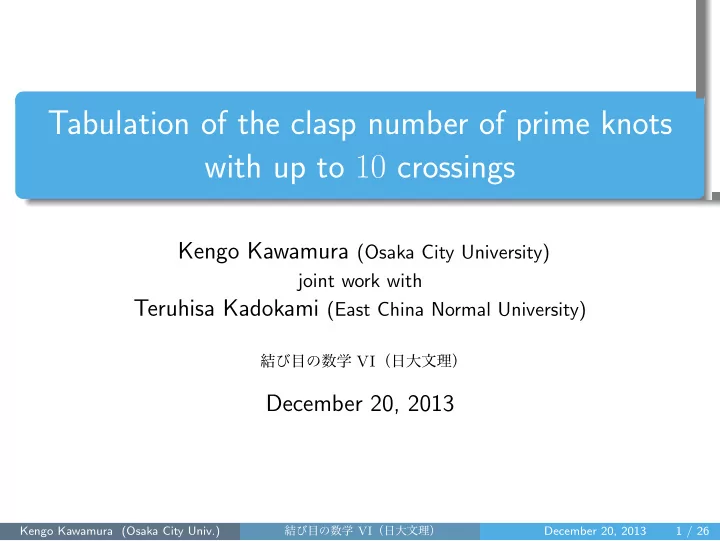 Tabulation of the clasp number of prime knots with up to $10$ crossings

Kengo Kawamura (Osaka City University)
joint work with
Teruhisa Kadokami (East China Normal University)

結び目の数学 VI（日大文理）

December 20, 2013

Kengo Kawamura (Osaka City Univ.) 結び目の数学 VI（日大文理） December 20, 2013 1 / 26